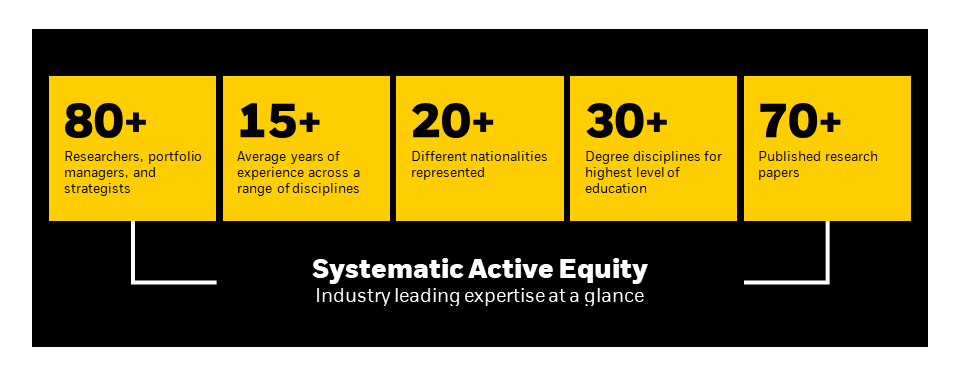 80+
Researchers, portfolio managers, and strategists

15+
Average years of experience across a range of disciplines

20+
Different nationalities represented

30+
Degree disciplines for highest level of education

70+
Published research papers

Systematic Active Equity
Industry leading expertise at a glance